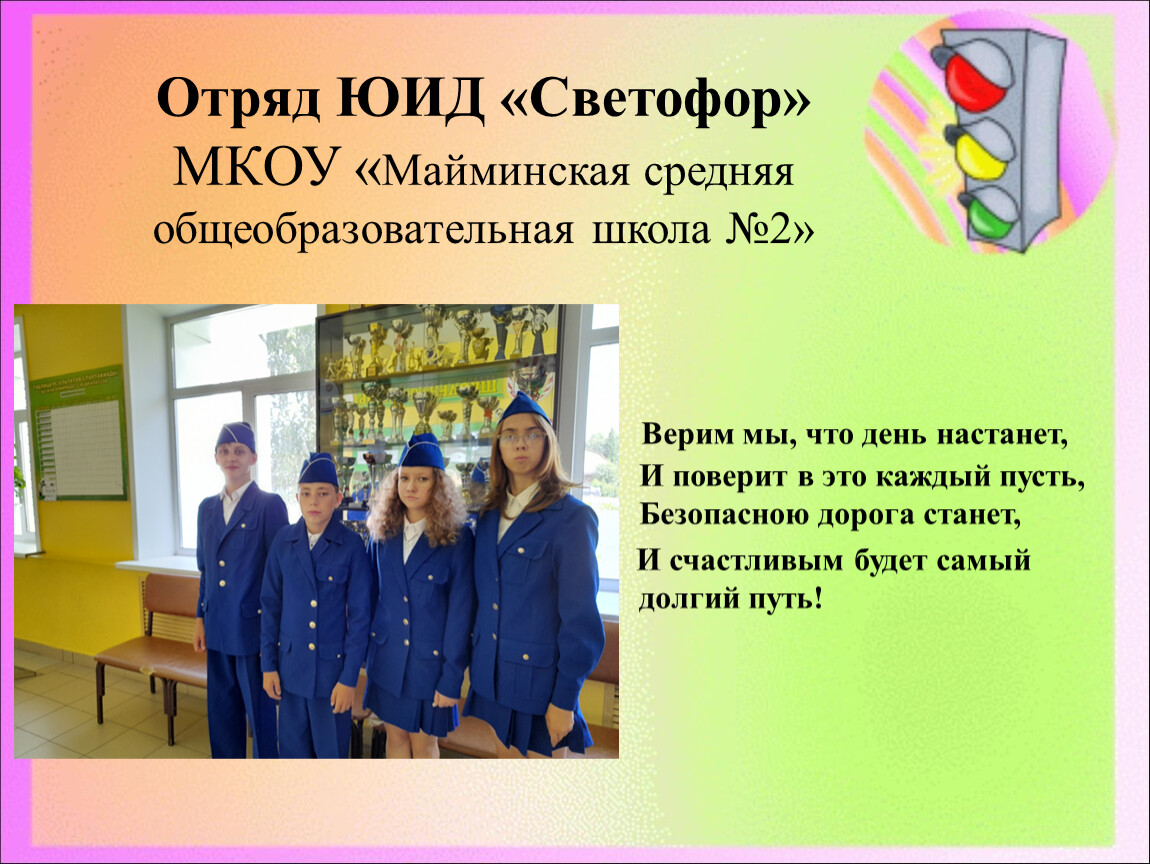 Отряд ЮИД «Светофор»
МКОУ «Майминская средняя общеобразовательная школа №2»

Верим мы, что день настанет,
И поверит в это каждый пусть,
Безопасною дорога станет,
И счастливым будет самый долгий путь!